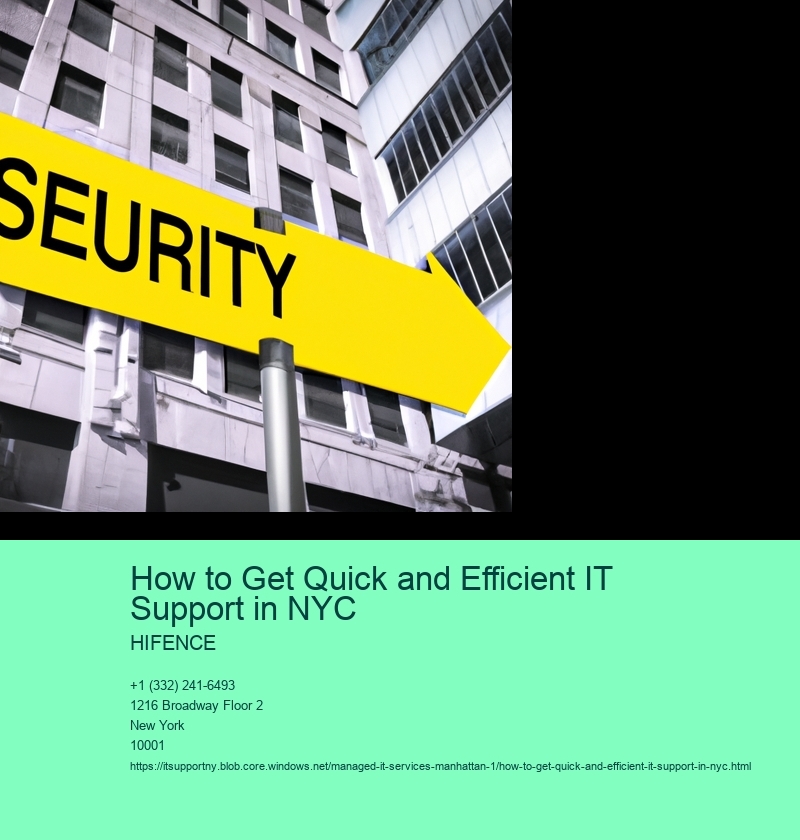 SEURITY

How to Get Quick and Efficient IT Support in NYC

HIFENCE

+1 (332) 241-6493
1216 Broadway Floor 2
New York
10001
https://itsupportny.blob.core.windows.net/managed-it-services-manhattan-1/how-to-get-quick-and-efficient-it-support-in-nyc.html